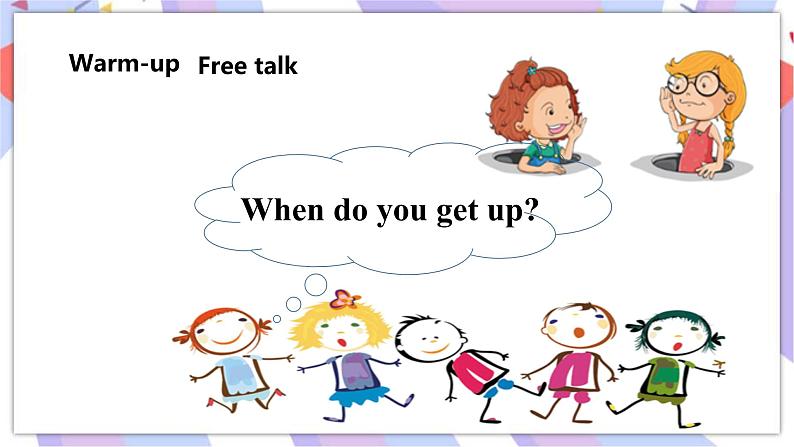 Warm-up Free talk

When do you get up?